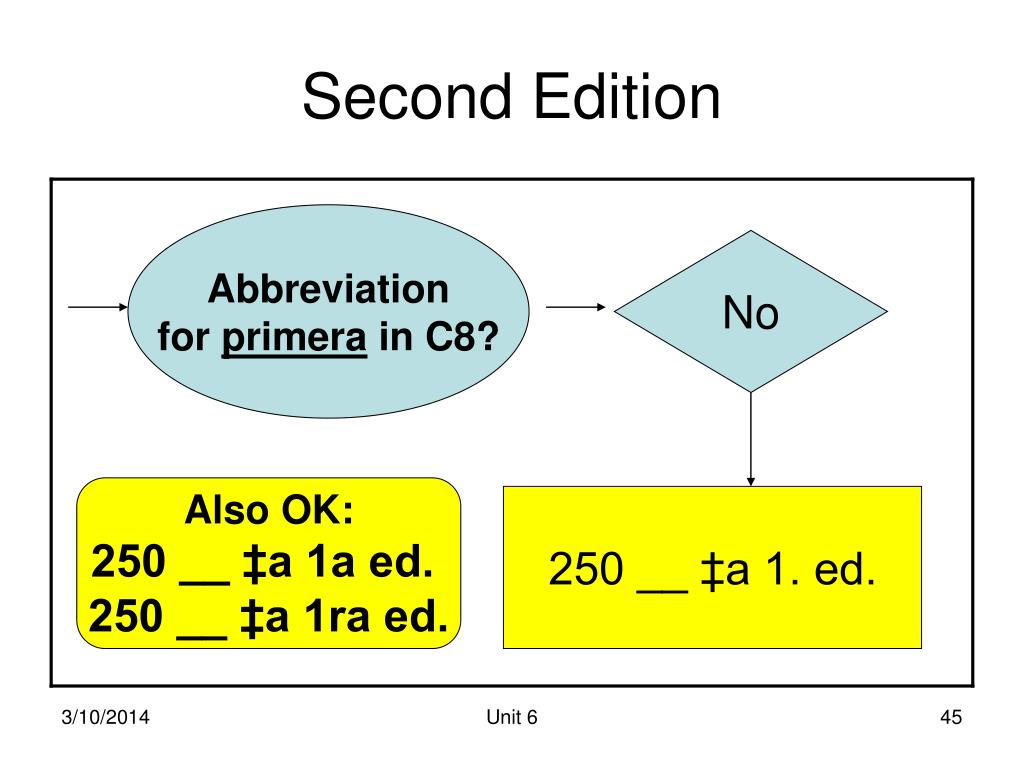 Second Edition

Abbreviation for primera in C8?

No

Also OK:
250 __ ‡a 1a ed.
250 __ ‡a 1ra ed.

250 __ ‡a 1. ed.

3/10/2014

Unit 6

45